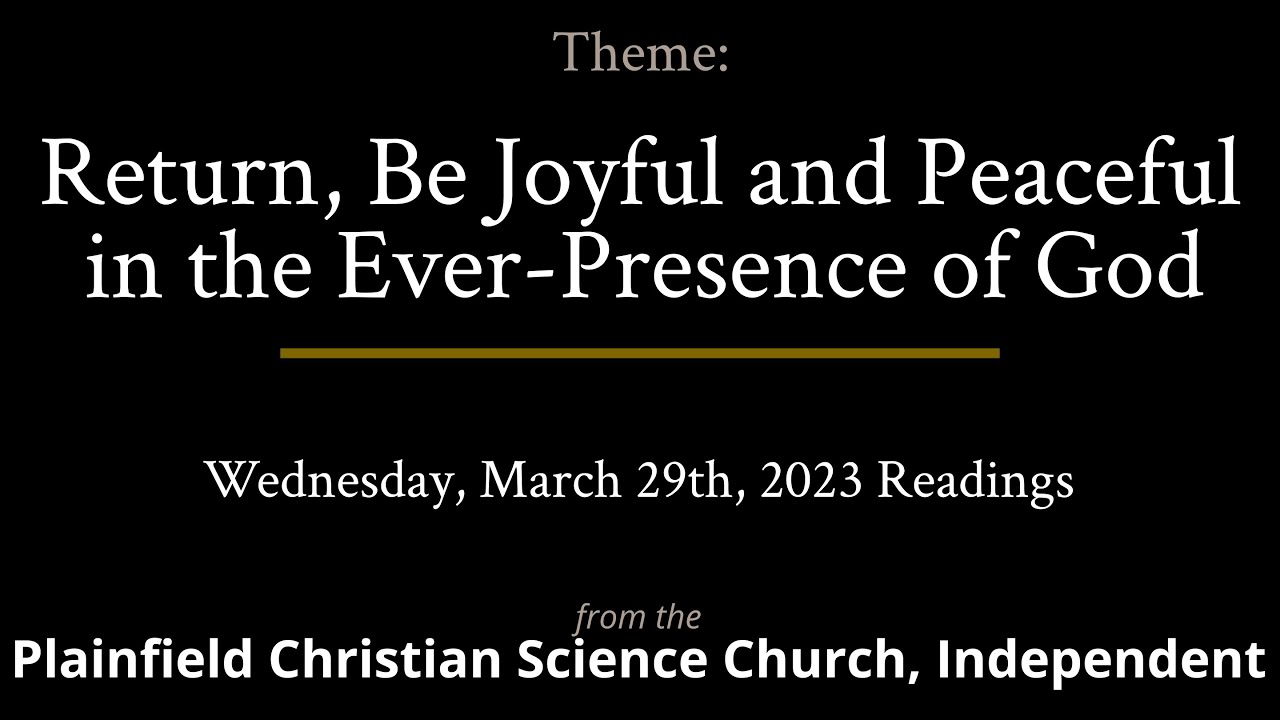 Theme:

Return, Be Joyful and Peaceful in the Ever-Presence of God

Wednesday, March 29th, 2023 Readings

from the
Plainfield Christian Science Church, Independent